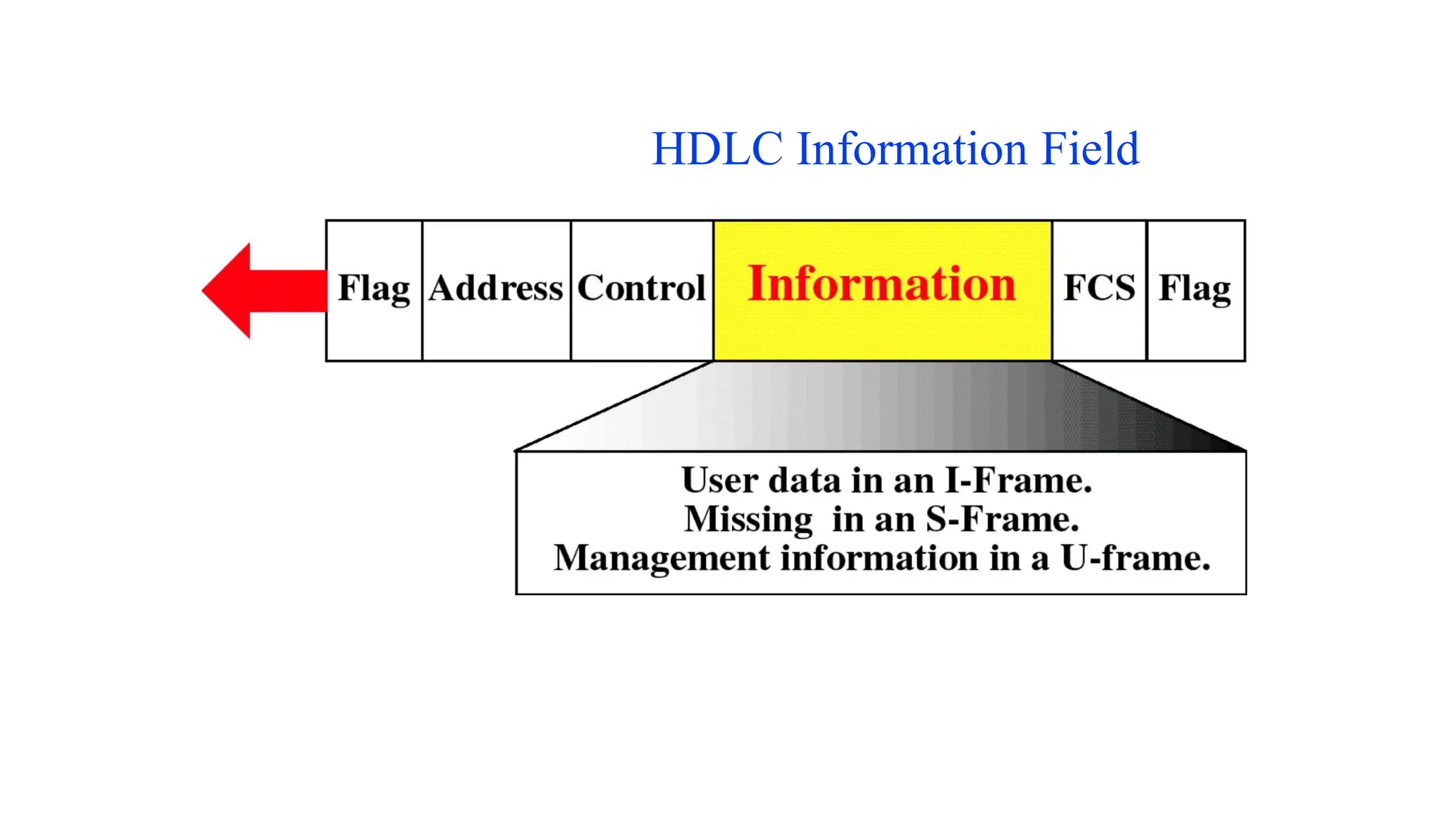 HDLC Information Field

Flag Address Control Information FCS Flag

User data in an I-Frame.
Missing in an S-Frame.
Management information in a U-frame.